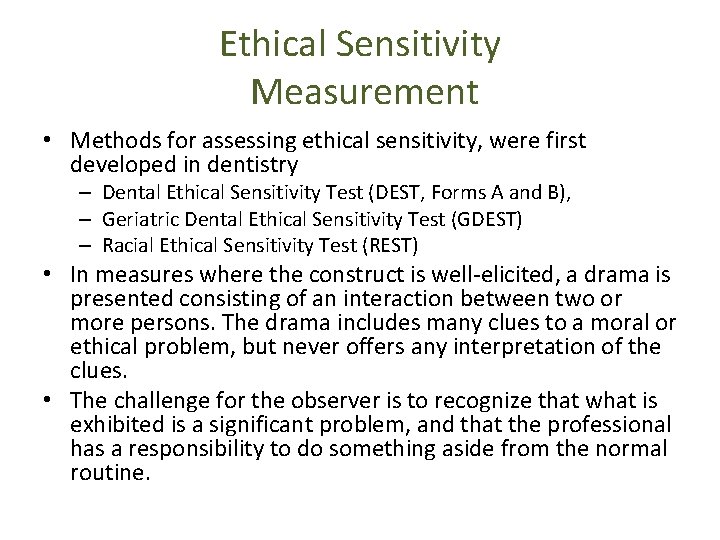 Ethical Sensitivity Measurement

• Methods for assessing ethical sensitivity, were first developed in dentistry
– Dental Ethical Sensitivity Test (DEST, Forms A and B),
– Geriatric Dental Ethical Sensitivity Test (GDEST)
– Racial Ethical Sensitivity Test (REST)
• In measures where the construct is well-elicited, a drama is presented consisting of an interaction between two or more persons. The drama includes many clues to a moral or ethical problem, but never offers any interpretation of the clues.
• The challenge for the observer is to recognize that what is exhibited is a significant problem, and that the professional has a responsibility to do something aside from the normal routine.